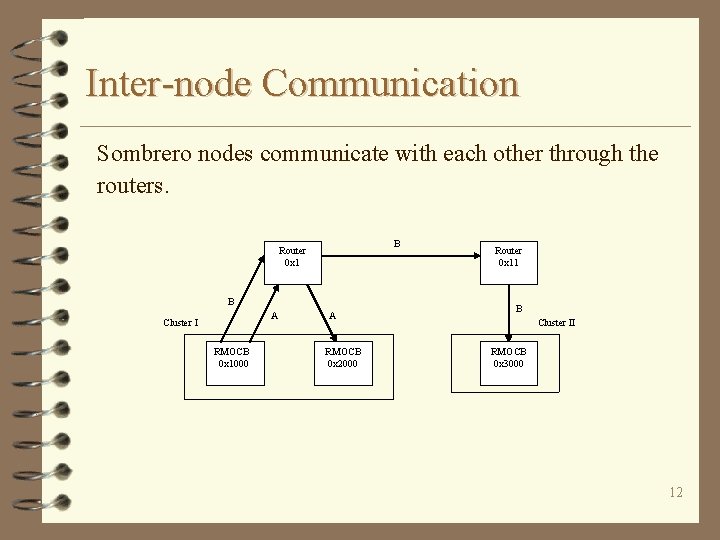 Inter-node Communication

Sombrero nodes communicate with each other through the routers.

Router
0x1

B

Router
0x11

B

A

A

B

Cluster I

Cluster II

RMOCB
0x1000

RMOCB
0x2000

RMOCB
0x3000

12